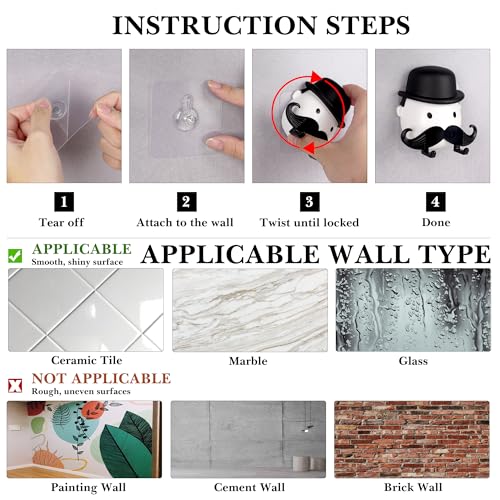 INSTRUCTION STEPS

1
Tear off

2
Attach to the wall

3
Twist until locked

4
Done

APPLICABLE
Smooth, shiny surface

APPLICABLE WALL TYPE

Ceramic Tile

Marble

Glass

NOT APPLICABLE
Rough, uneven surfaces

Painting Wall

Cement Wall

Brick Wall